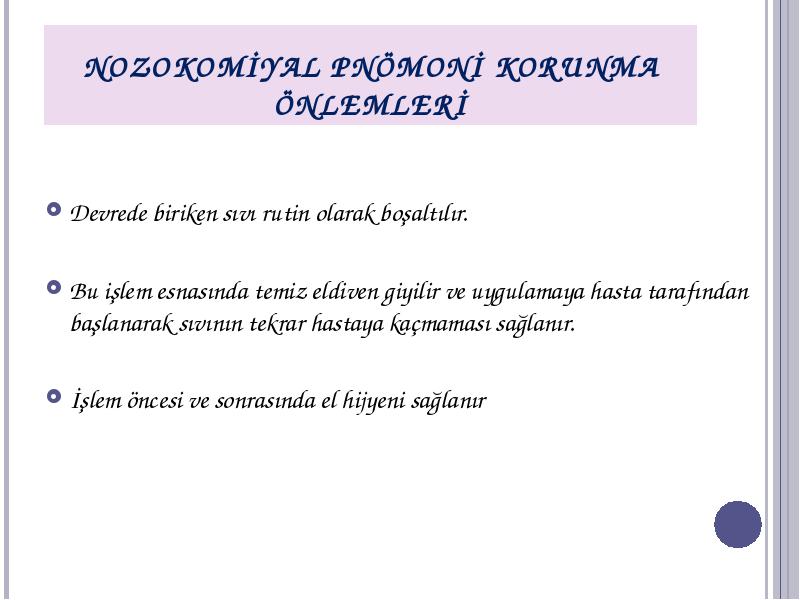 NOZOKOMİYAL PNÖMONİ KORUNMA ÖNLEMLERİ

Devrede biriken sıvı rutin olarak boşaltılır.

Bu işlem esnasında temiz eldiven giyilir ve uygulamaya hasta tarafından başlanarak sıvının tekrar hastaya kaçmaması sağlanır.

İşlem öncesi ve sonrasında el hijyeni sağlanır